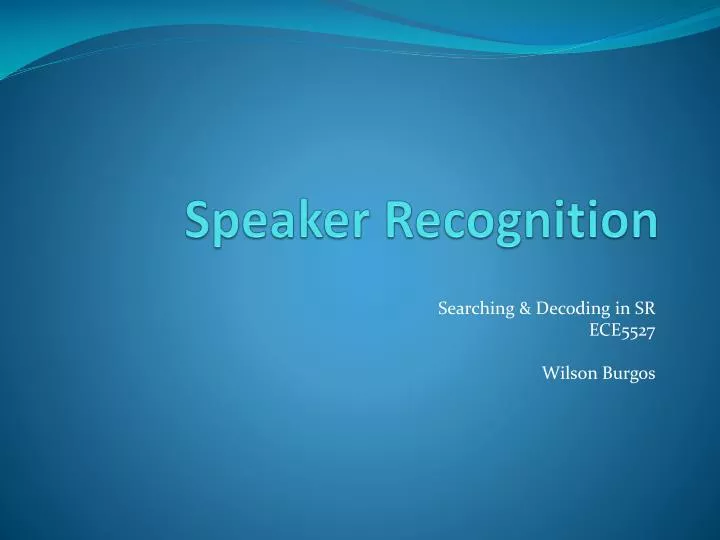 Speaker Recognition

Searching & Decoding in SR
ECE5527

Wilson Burgos